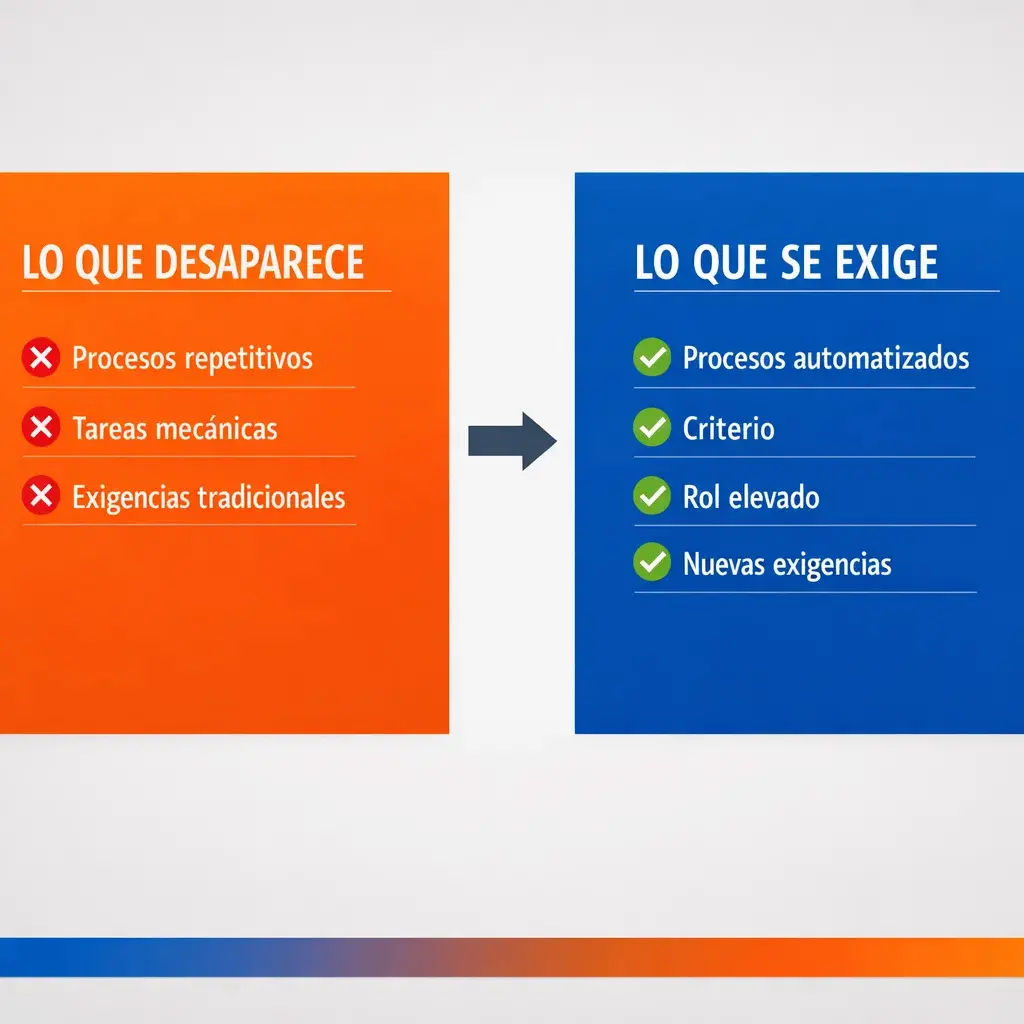 LO QUE DESAPARECE

Procesos repetitivos

Tareas mecánicas

Exigencias tradicionales

LO QUE SE EXIGE

Procesos automatizados

Criterio

Rol elevado

Nuevas exigencias